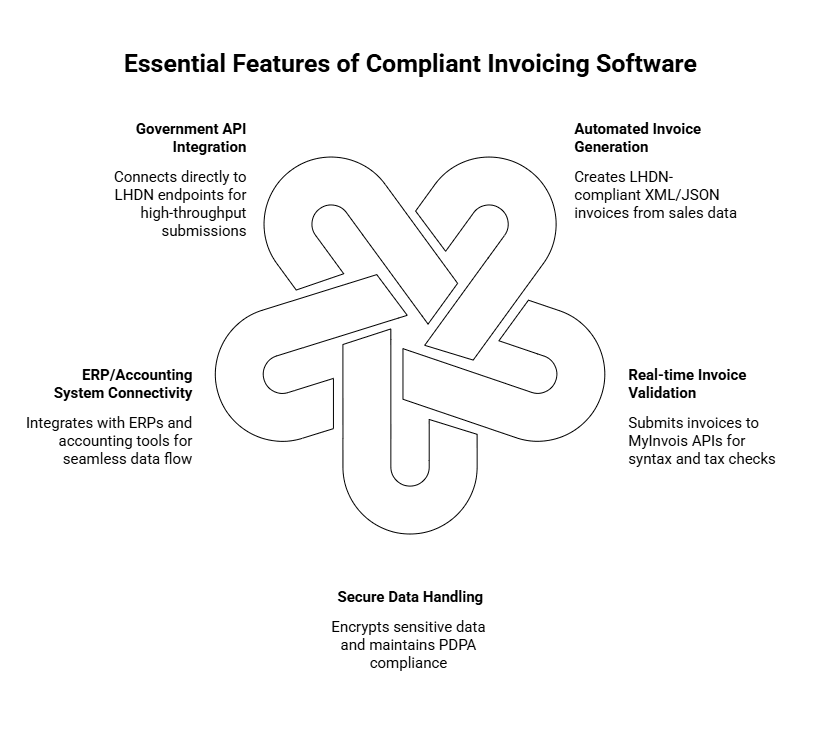 Essential Features of Compliant Invoicing Software

Government API Integration

Connects directly to LHDN endpoints for high-throughput submissions

Automated Invoice Generation

Creates LHDN-compliant XML/JSON invoices from sales data

ERP/Accounting System Connectivity

Integrates with ERPs and accounting tools for seamless data flow

Real-time Invoice Validation

Submits invoices to MyInvois APIs for syntax and tax checks

Secure Data Handling

Encrypts sensitive data and maintains PDPA compliance